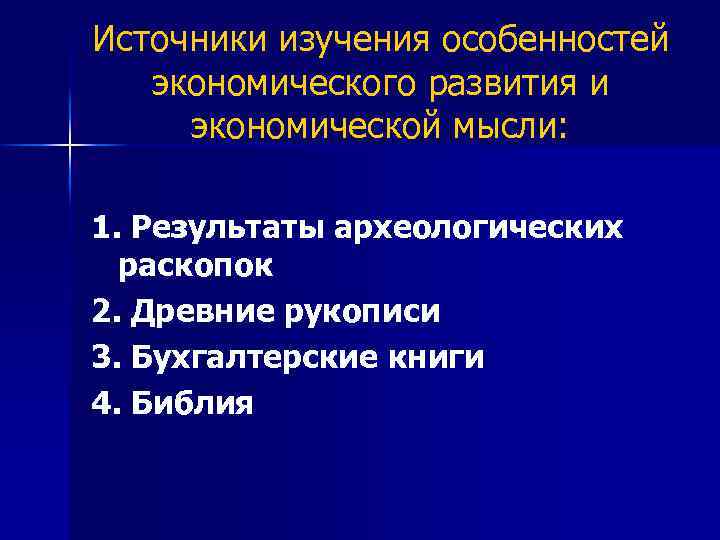 Источники изучения особенностей экономического развития и экономической мысли:

1. Результаты археологических раскопок
2. Древние рукописи
3. Бухгалтерские книги
4. Библия